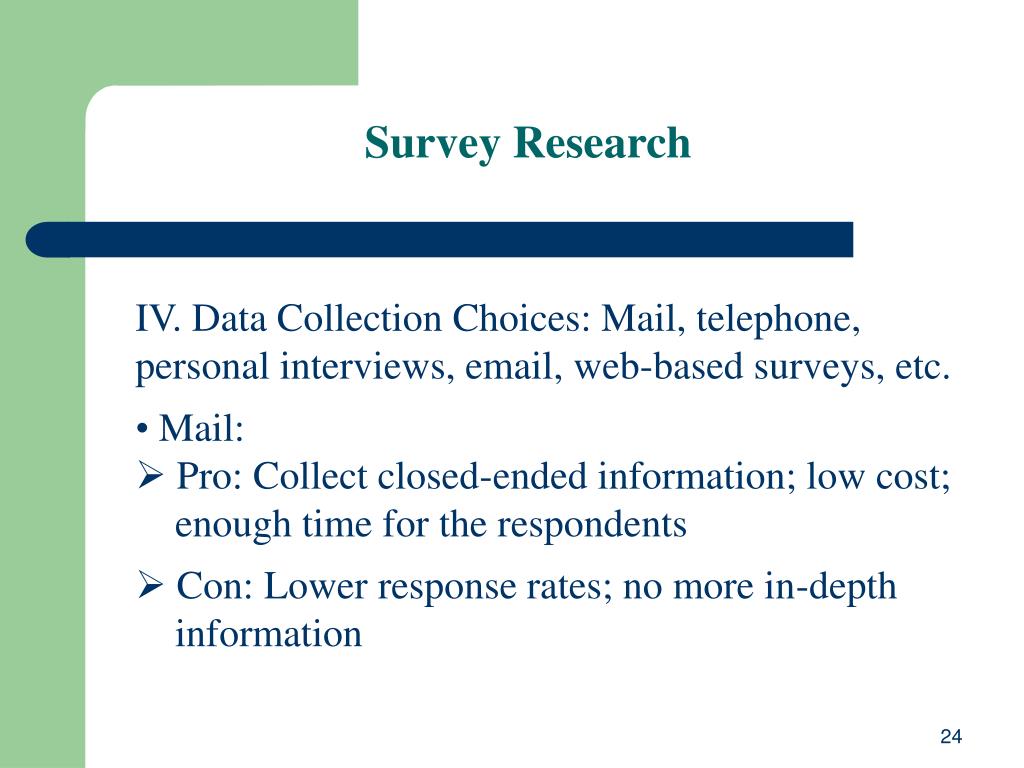 Survey Research

IV. Data Collection Choices: Mail, telephone, personal interviews, email, web-based surveys, etc.

• Mail:

➢ Pro: Collect closed-ended information; low cost; enough time for the respondents

➢ Con: Lower response rates; no more in-depth information

24